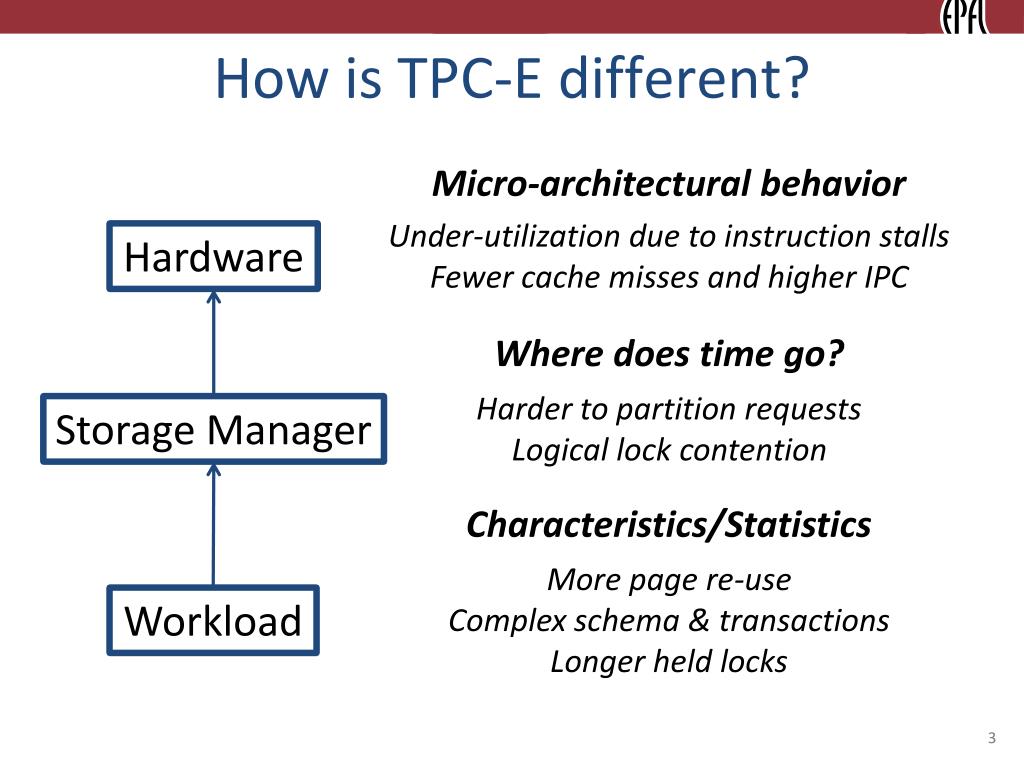 EPFL

How is TPC-E different?

Hardware

Storage Manager

Workload

Micro-architectural behavior

Under-utilization due to instruction stalls
Fewer cache misses and higher IPC

Where does time go?

Harder to partition requests
Logical lock contention

Characteristics/Statistics

More page re-use
Complex schema & transactions
Longer held locks

3